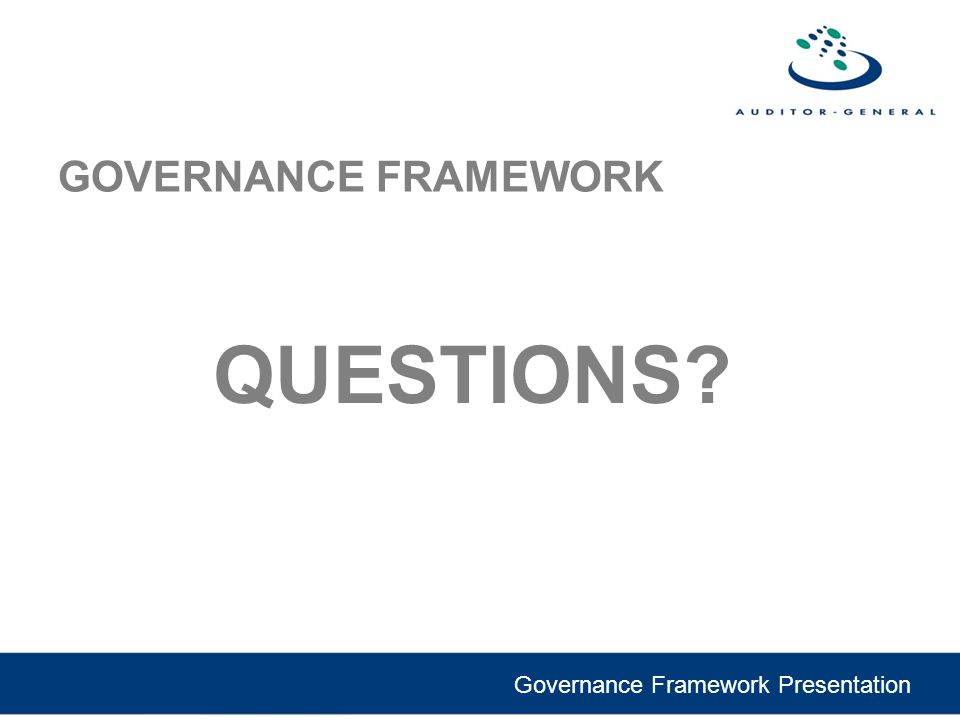 AUDITOR-GENERAL

GOVERNANCE FRAMEWORK

QUESTIONS?

Governance Framework Presentation